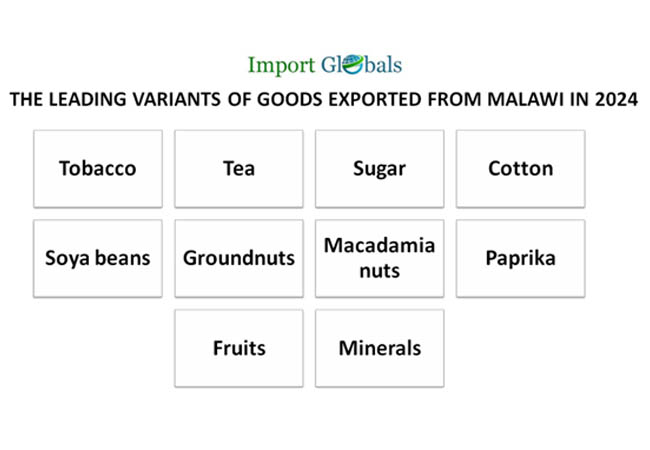 Import Globals

THE LEADING VARIANTS OF GOODS EXPORTED FROM MALAWI IN 2024

Tobacco

Tea

Sugar

Cotton

Soya beans

Groundnuts

Macadamia nuts

Paprika

Fruits

Minerals